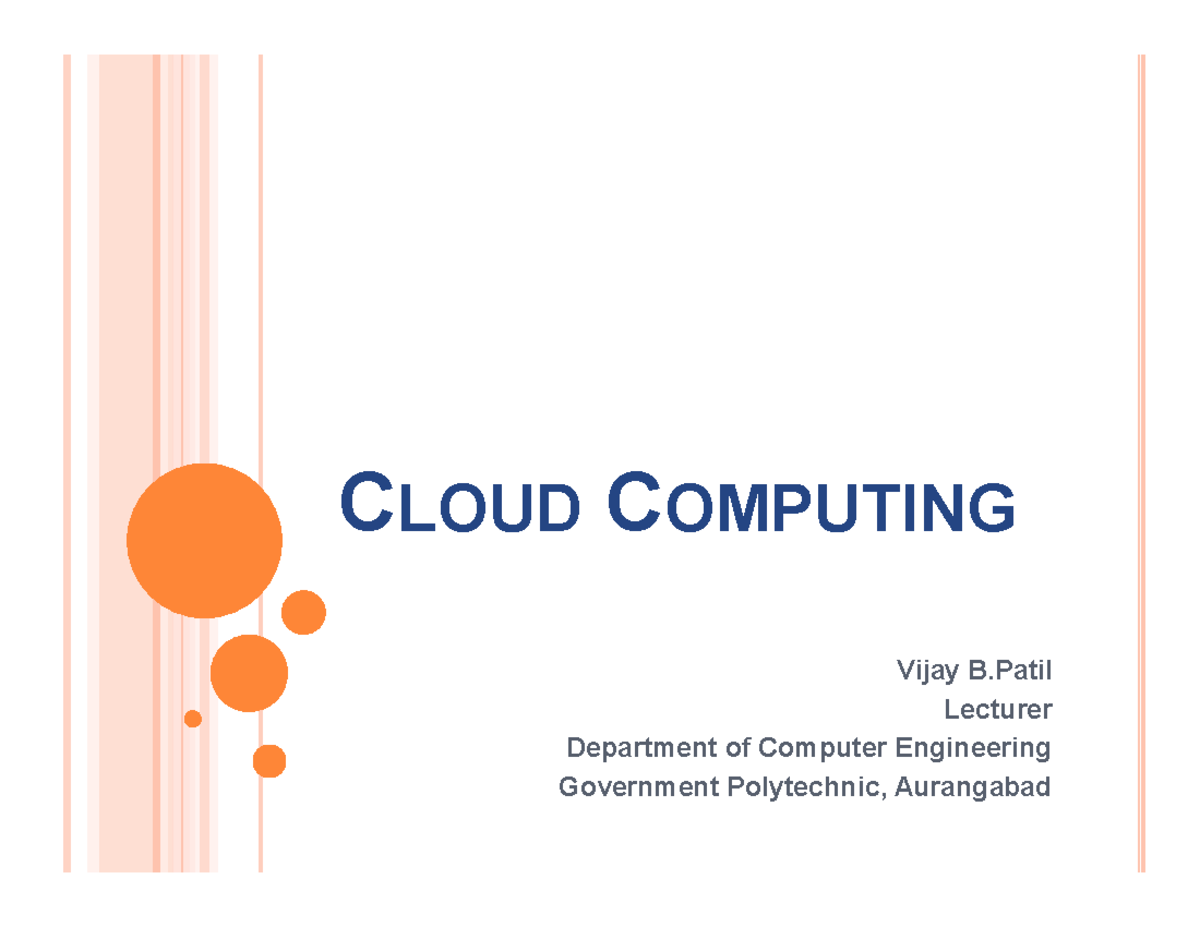 CLOUD COMPUTING

Vijay B.Patil
Lecturer
Department of Computer Engineering
Government Polytechnic, Aurangabad